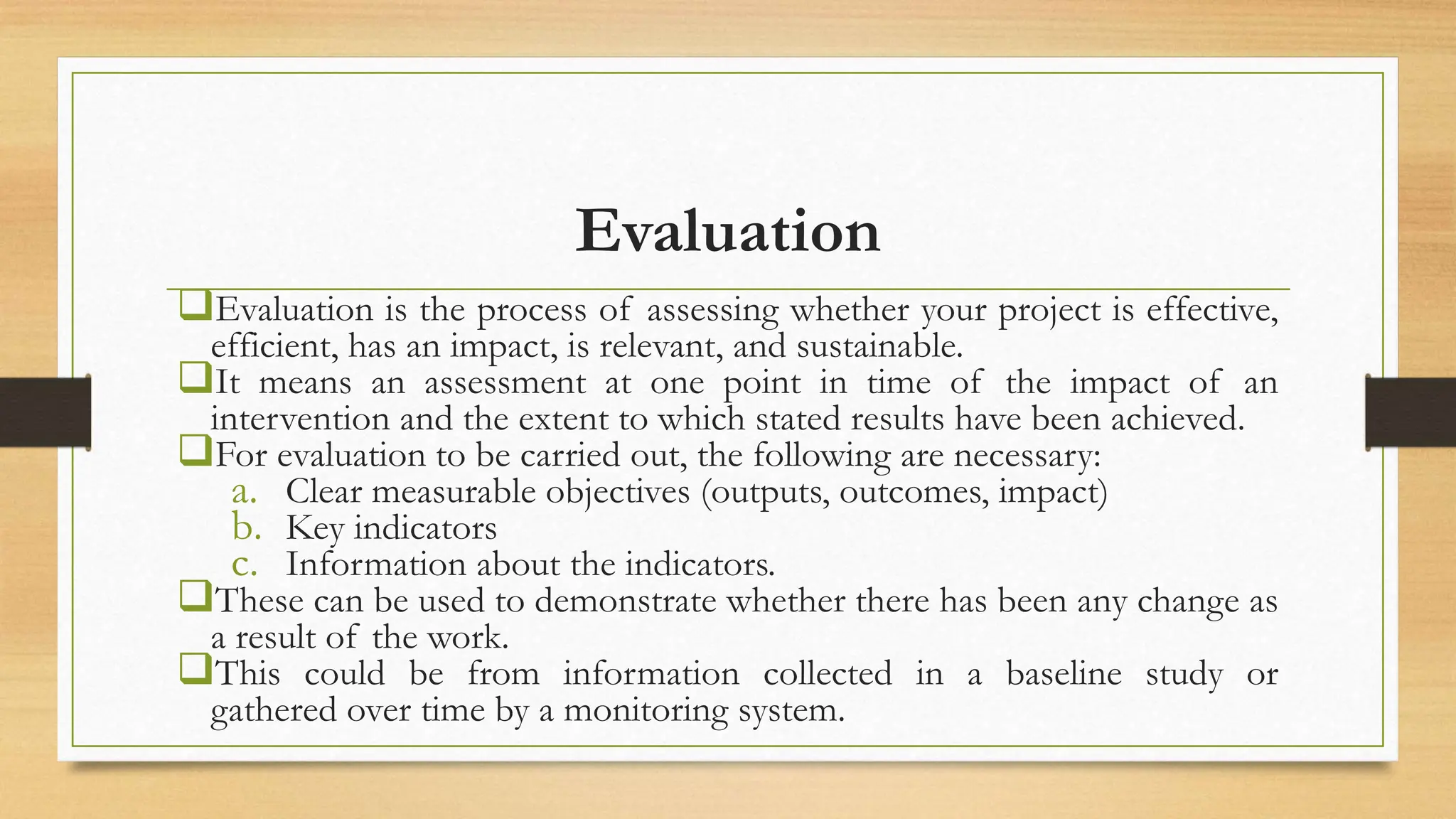 Evaluation

❑Evaluation is the process of assessing whether your project is effective, efficient, has an impact, is relevant, and sustainable.
❑It means an assessment at one point in time of the impact of an intervention and the extent to which stated results have been achieved.
❑For evaluation to be carried out, the following are necessary:
a. Clear measurable objectives (outputs, outcomes, impact)
b. Key indicators
c. Information about the indicators.
❑These can be used to demonstrate whether there has been any change as a result of the work.
❑This could be from information collected in a baseline study or gathered over time by a monitoring system.